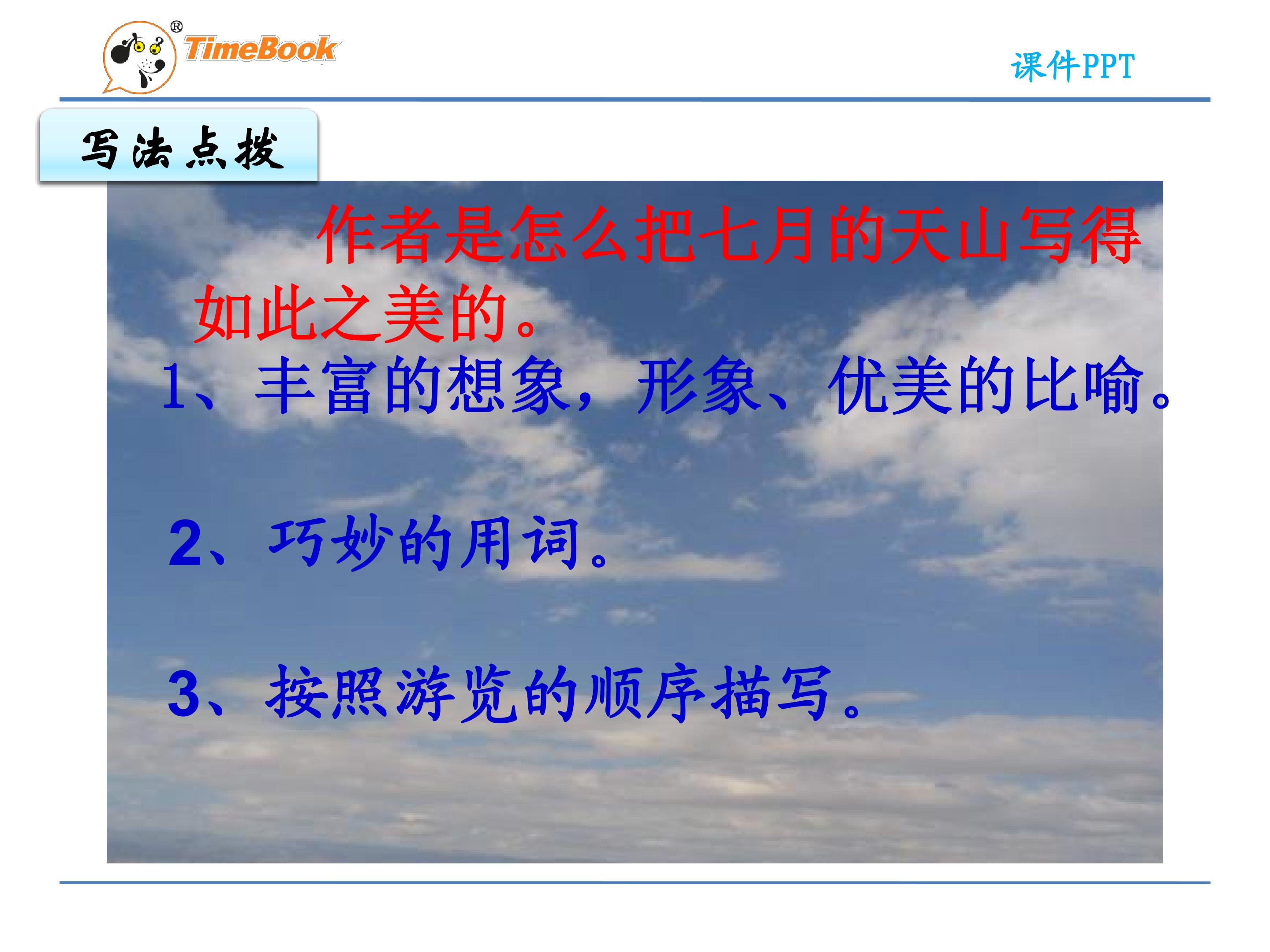 TimeBook®

课件PPT

写法点拨

作者是怎么把七月的天山写得如此之美的。

1、丰富的想象，形象、优美的比喻。

2、巧妙的用词。

3、按照游览的顺序描写。